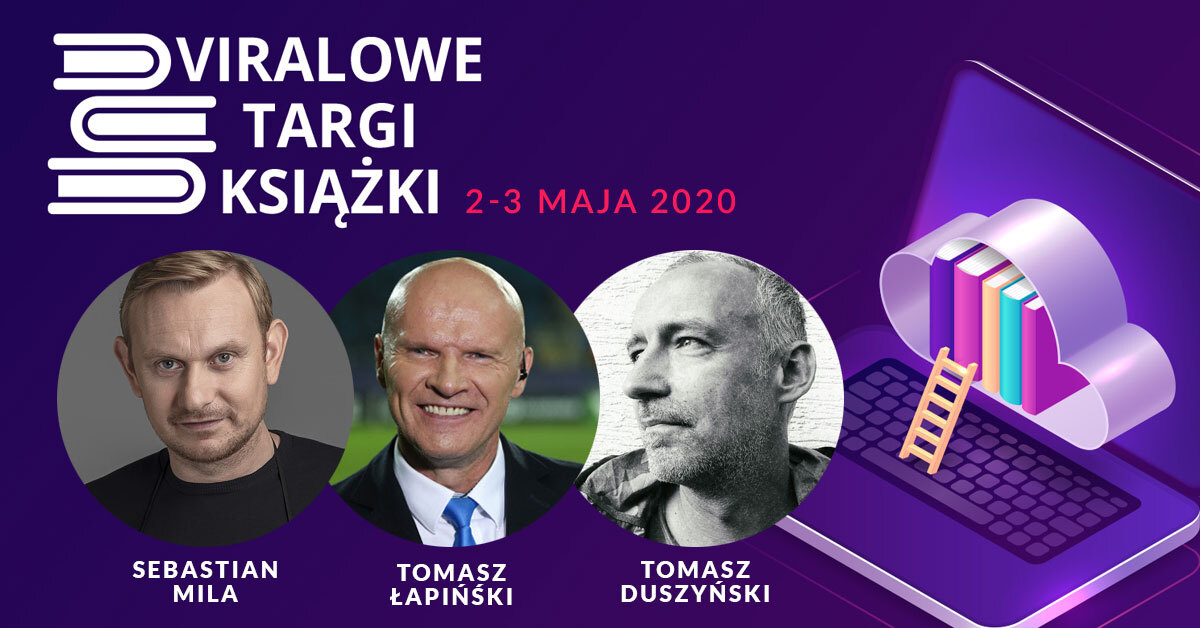 VIRALOWE TARGI KSIĄŻKI

2-3 MAJA 2020

SEBASTIAN MILA

TOMASZ ŁAPIŃSKI

TOMASZ DUSZYŃSKI